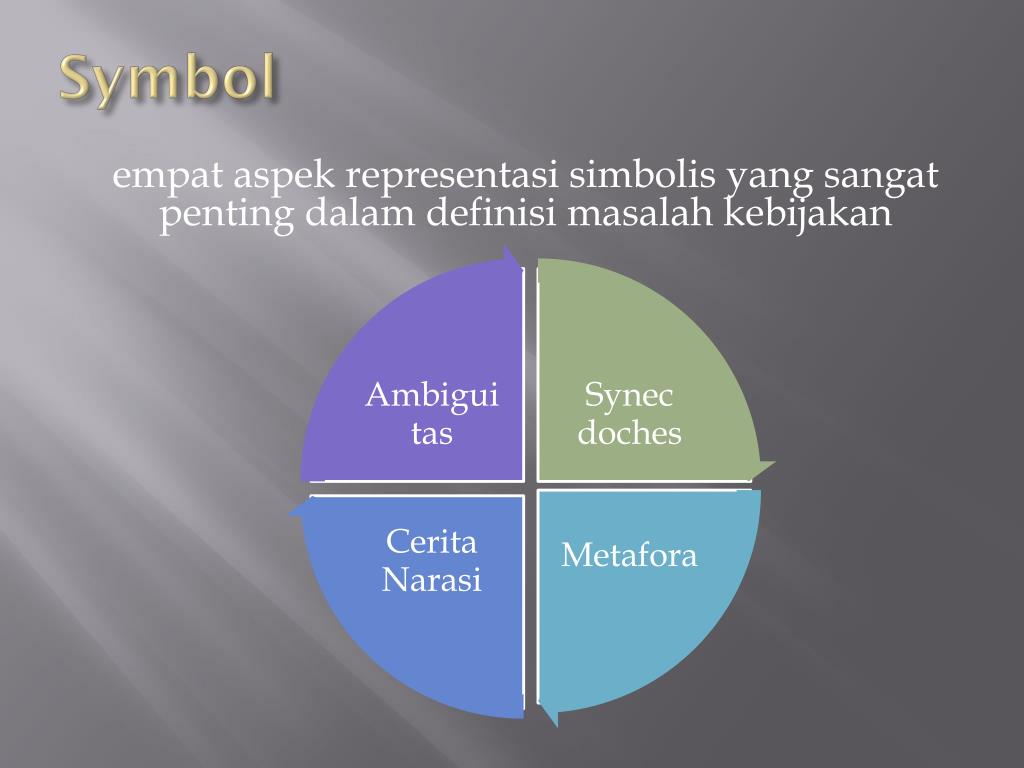 Symbol

empat aspek representasi simbolis yang sangat penting dalam definisi masalah kebijakan

Ambigui tas

Synec doches

Cerita Narasi

Metafora